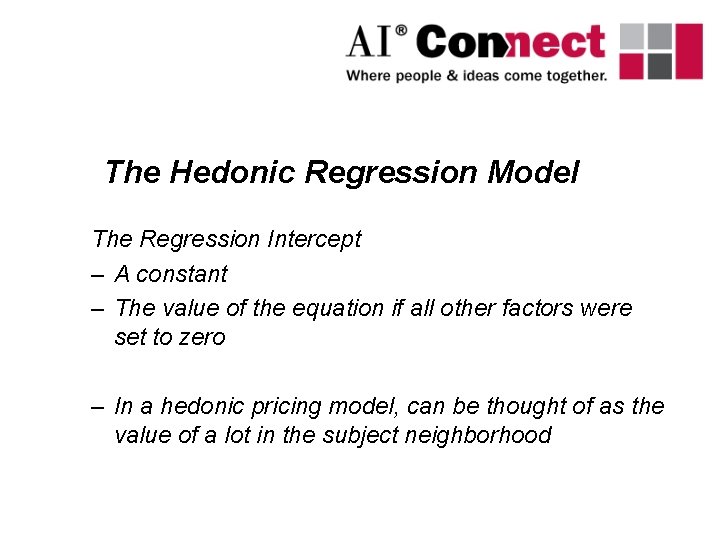 AI® Connect
Where people & ideas come together.

The Hedonic Regression Model

The Regression Intercept
– A constant
– The value of the equation if all other factors were set to zero

– In a hedonic pricing model, can be thought of as the value of a lot in the subject neighborhood